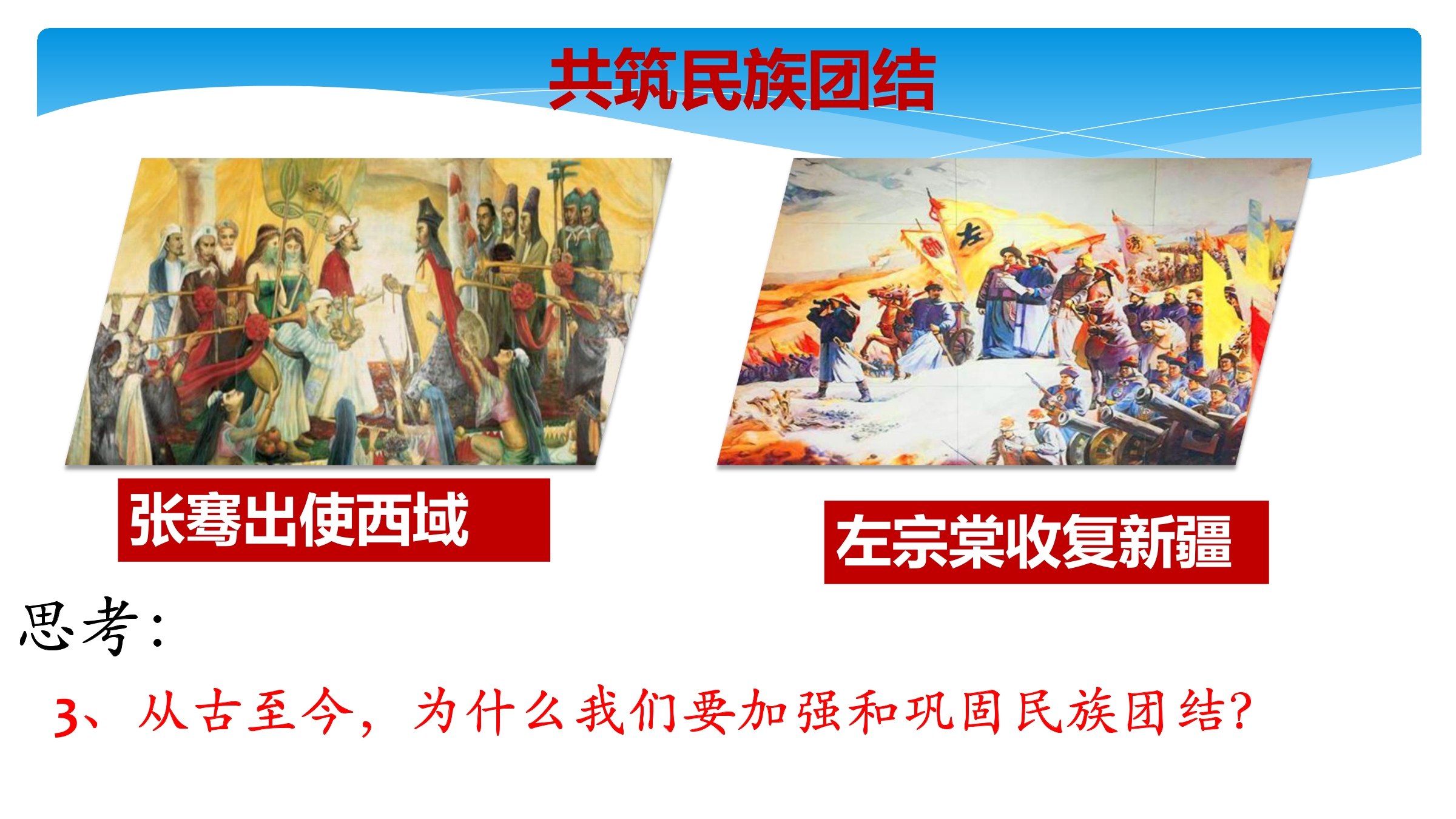 共筑民族团结

张骞出使西域

左宗棠收复新疆

思考:

3、从古至今，为什么我们要加强和巩固民族团结?